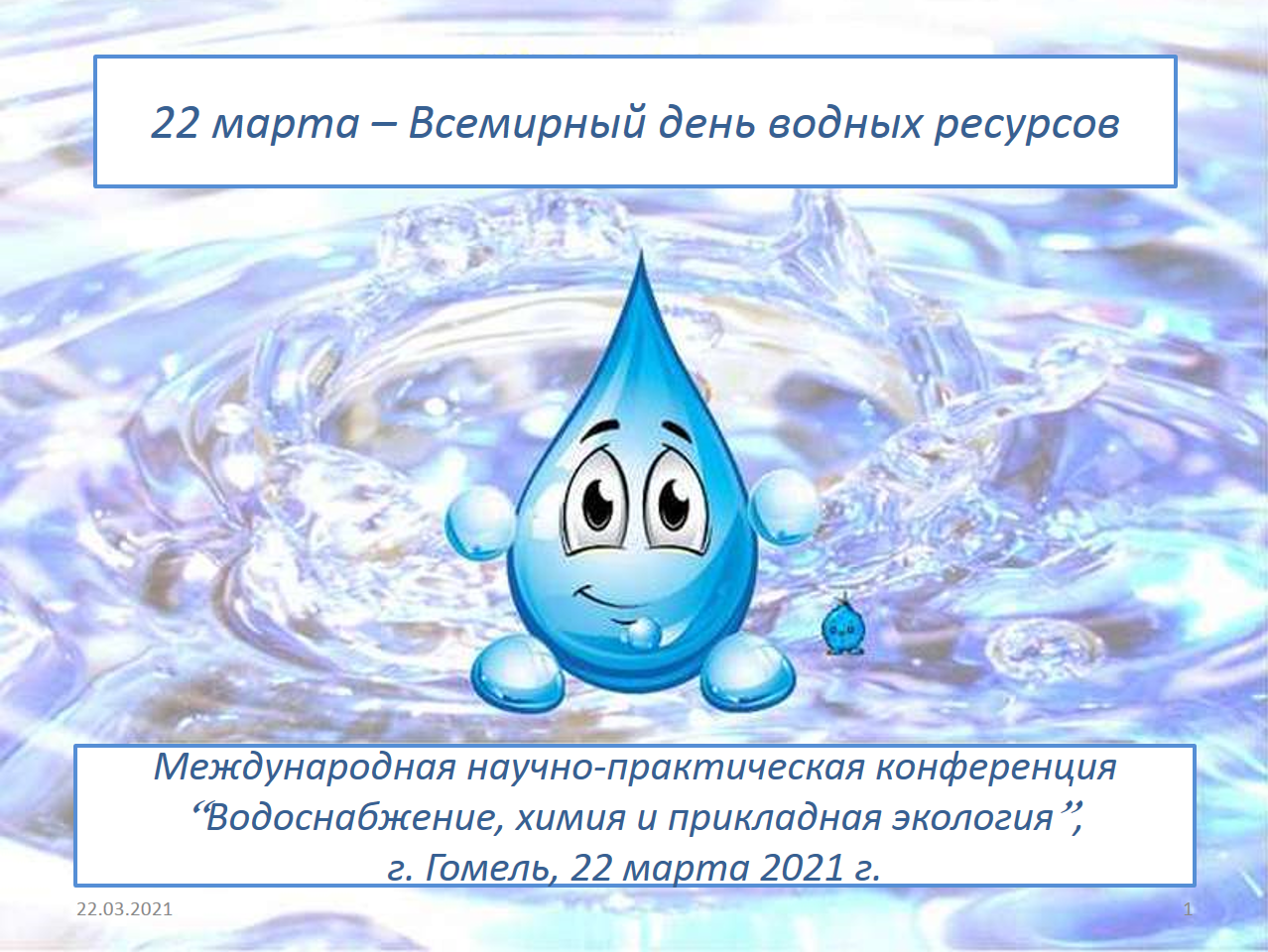 22 марта – Всемирный день водных ресурсов

Международная научно-практическая конференция “Водоснабжение, химия и прикладная экология”, г. Гомель, 22 марта 2021 г.

22.03.2021

1